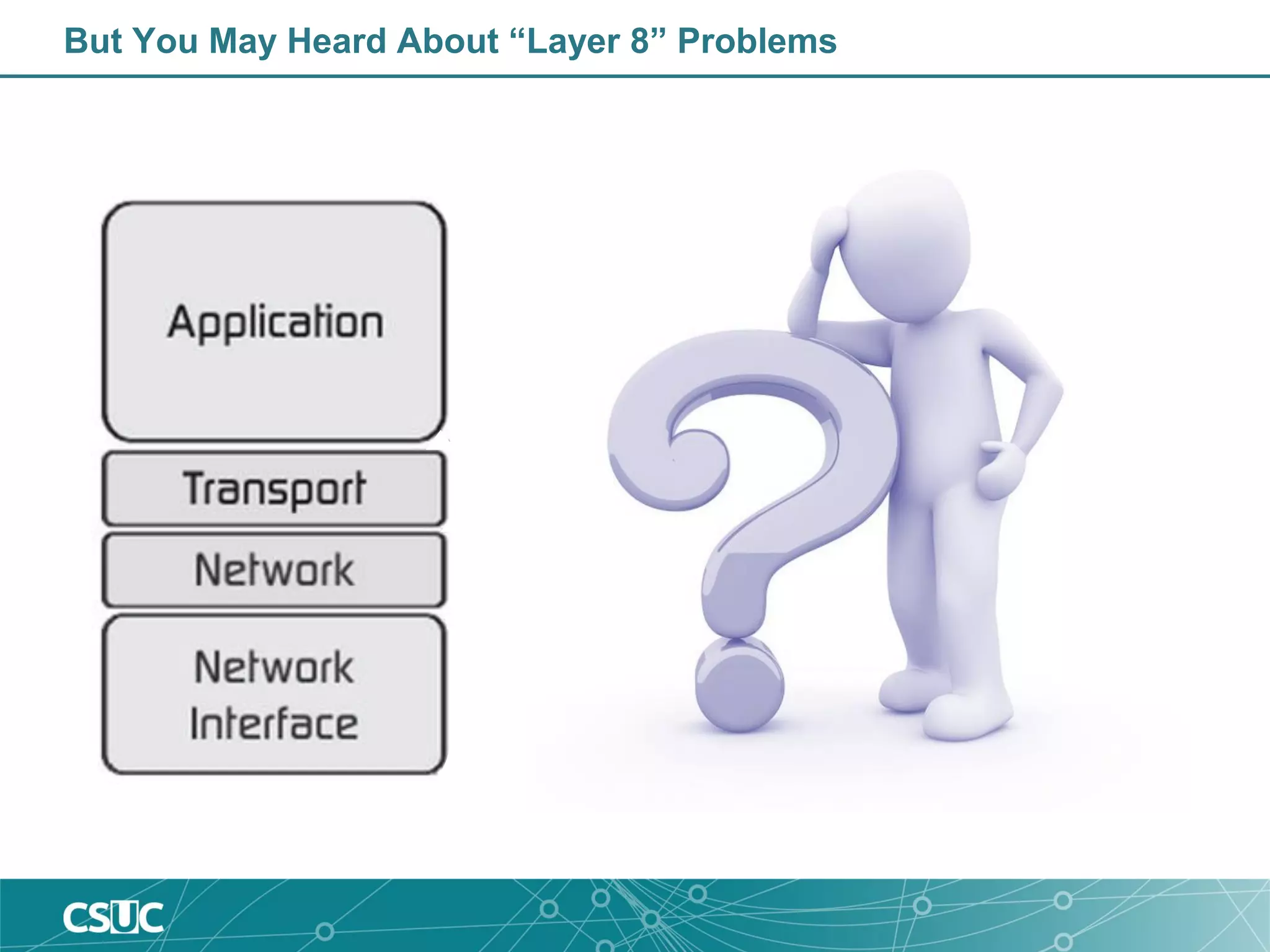 But You May Heard About “Layer 8” Problems

Application

Transport

Network

Network Interface

CSUC